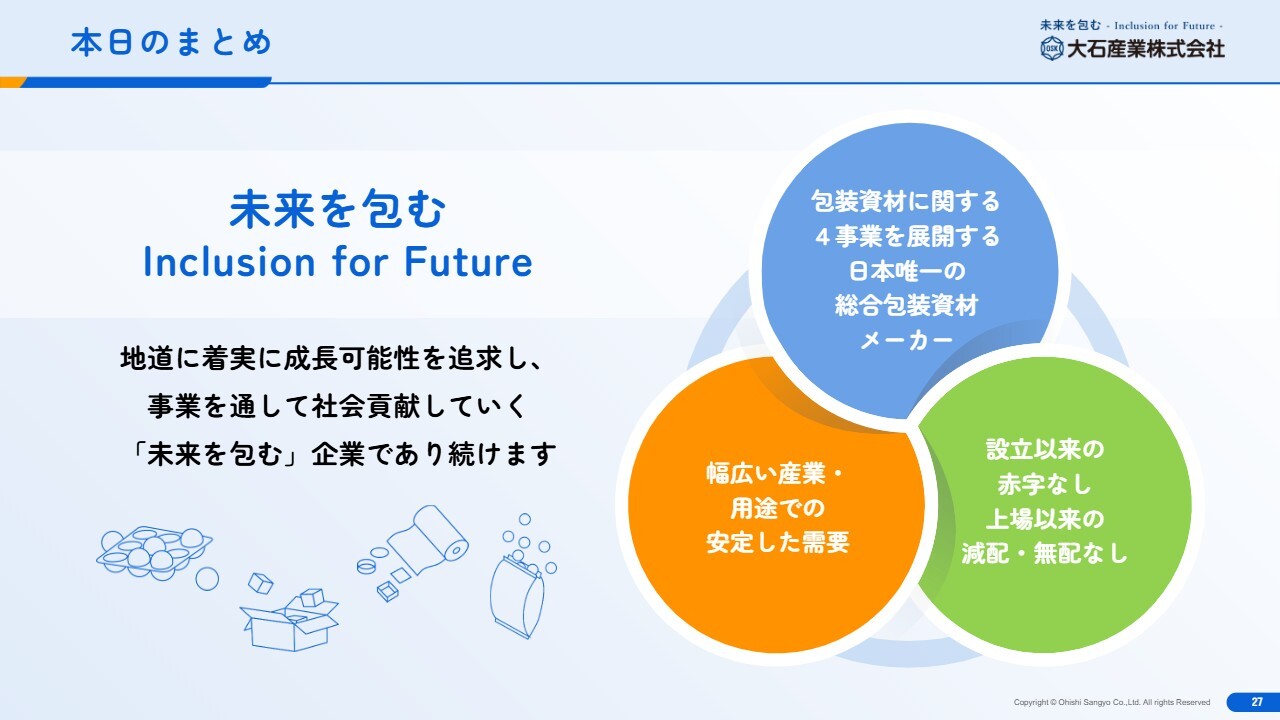 本日のまとめ

未来を包む - Inclusion for Future -
OSK 大石産業株式会社

未来を包む
Inclusion for Future

地道に着実に成長可能性を追求し、
事業を通して社会貢献していく
「未来を包む」企業であり続けます

包装資材に関する
４事業を展開する
日本唯一の
総合包装資材
メーカー

幅広い産業・
用途での
安定した需要

設立以来の
赤字なし
上場以来の
減配・無配なし

Copyright © Ohishi Sangyo Co.,Ltd. All rights Reserved
27